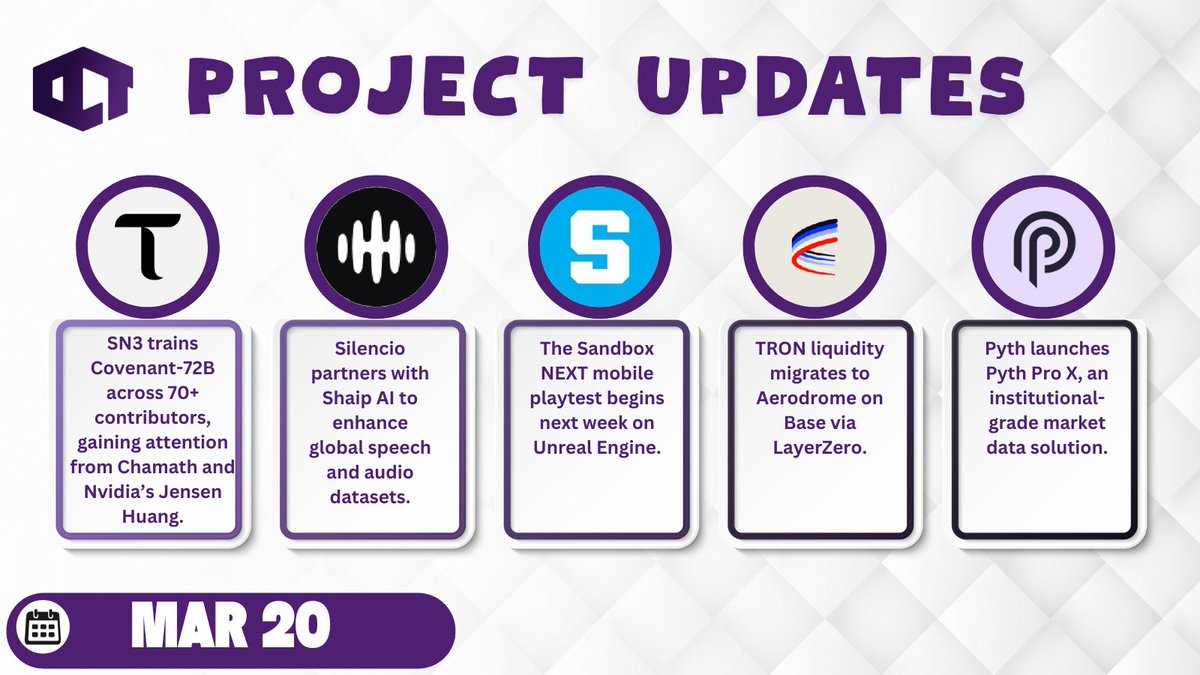 PROJECT UPDATES

SN3 trains Covenant-72B across 70+ contributors, gaining attention from Chamath and Nvidia's Jensen Huang.

Silencio partners with Shaip AI to enhance global speech and audio datasets.

The Sandbox NEXT mobile playtest begins next week on Unreal Engine.

TRON liquidity migrates to Aerodrome on Base via LayerZero.

Pyth launches Pyth Pro X, an institutional-grade market data solution.

MAR 20